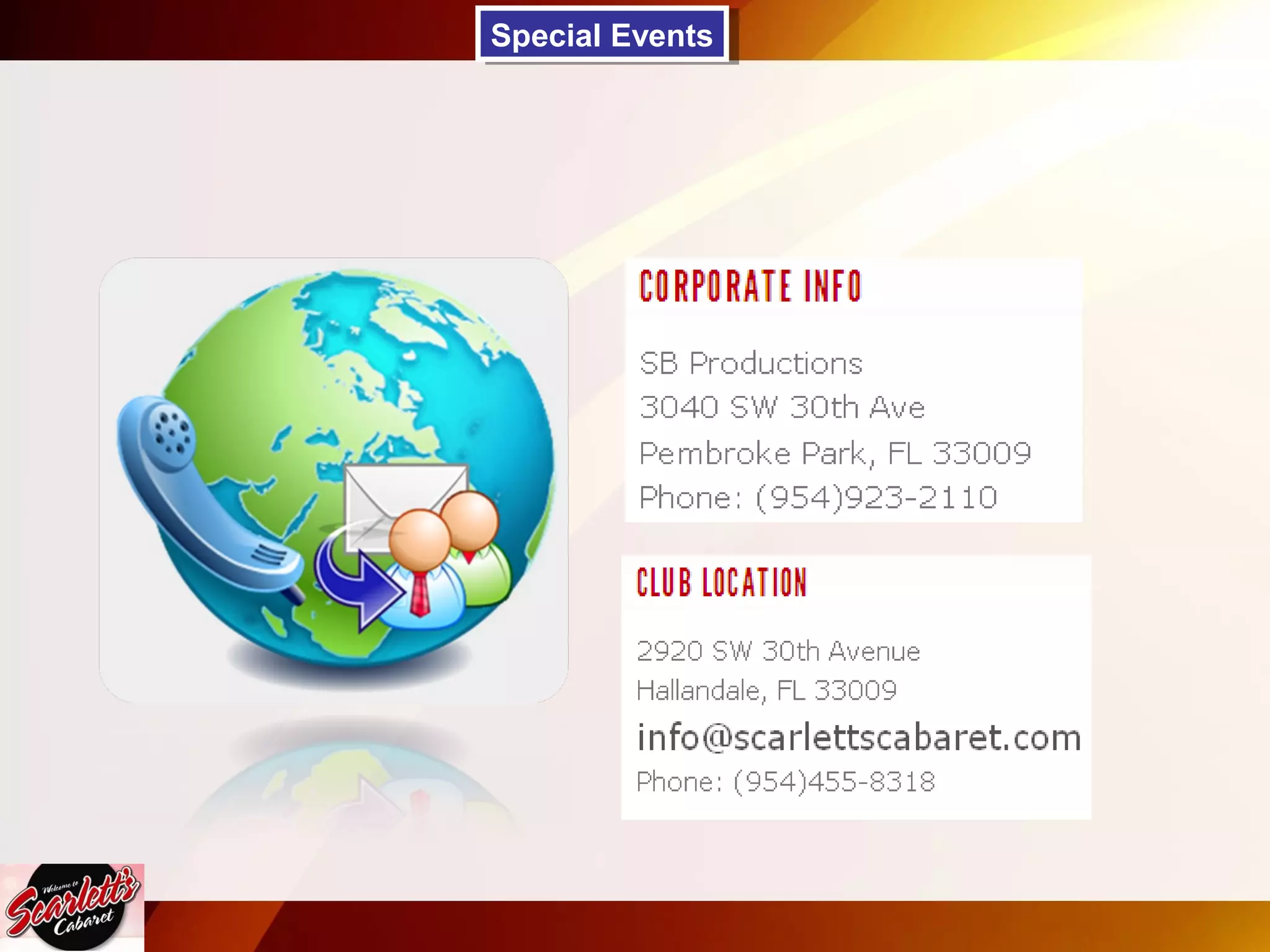 Special Events

CORPORATE INFO

SB Productions
3040 SW 30th Ave
Pembroke Park, FL 33009
Phone: (954)923-2110

CLUB LOCATION

2920 SW 30th Avenue
Hallandale, FL 33009
info@scarlettscabaret.com
Phone: (954)455-8318

Welcome to Scarlett's Cabaret